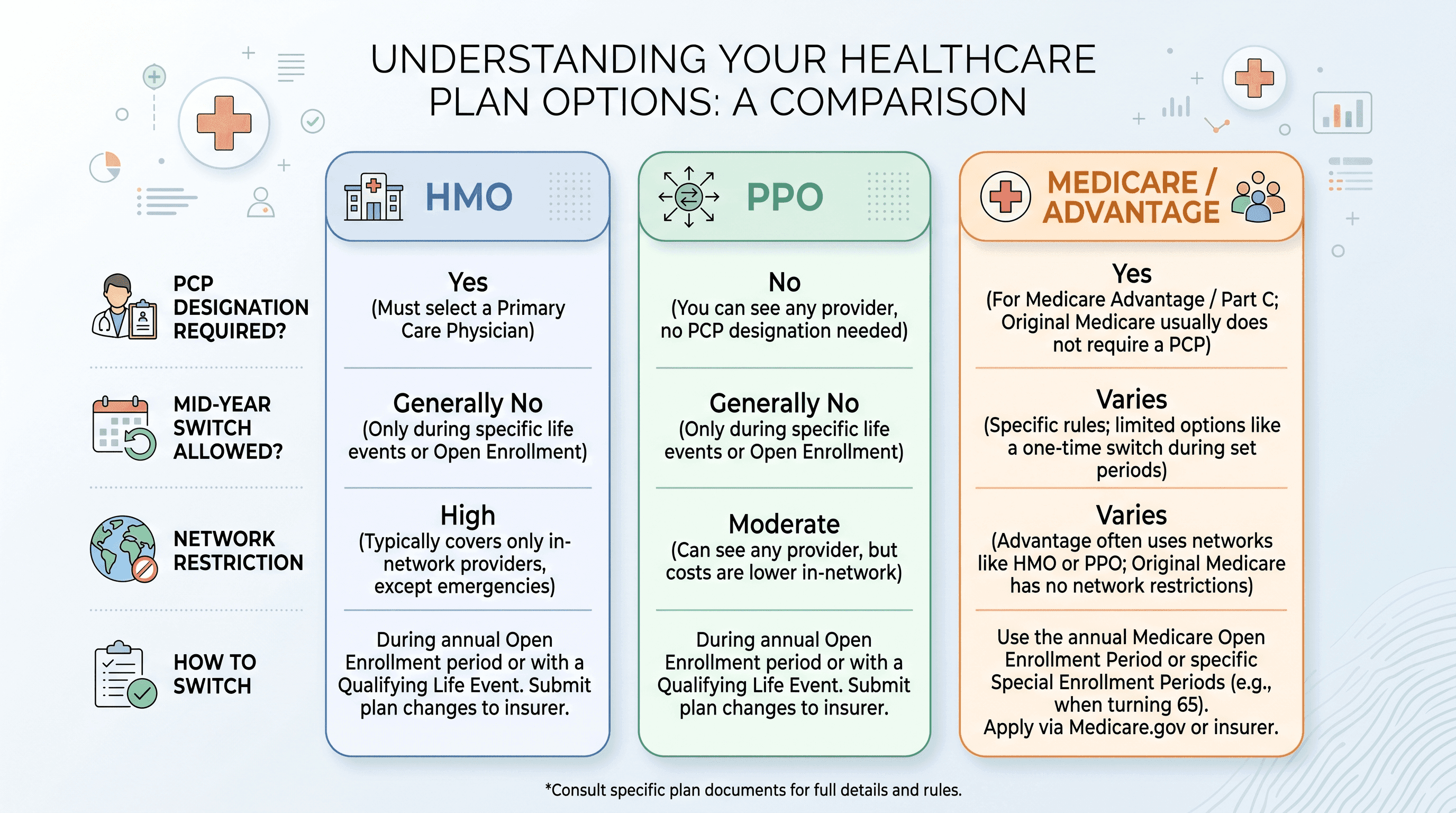 UNDERSTANDING YOUR HEALTHCARE PLAN OPTIONS: A COMPARISON

| | HMO | PPO | MEDICARE / ADVANTAGE |
|---|---|---|---|
| PCP DESIGNATION REQUIRED? | Yes (Must select a Primary Care Physician) | No (You can see any provider, no PCP designation needed) | Yes (For Medicare Advantage / Part C; Original Medicare usually does not require a PCP) |
| MID-YEAR SWITCH ALLOWED? | Generally No (Only during specific life events or Open Enrollment) | Generally No (Only during specific life events or Open Enrollment) | Varies (Specific rules; limited options like a one-time switch during set periods) |
| NETWORK RESTRICTION | High (Typically covers only in-network providers, except emergencies) | Moderate (Can see any provider, but costs are lower in-network) | Varies (Advantage often uses networks like HMO or PPO; Original Medicare has no network restrictions) |
| HOW TO SWITCH | During annual Open Enrollment period or with a Qualifying Life Event. Submit plan changes to insurer. | During annual Open Enrollment period or with a Qualifying Life Event. Submit plan changes to insurer. | Use the annual Medicare Open Enrollment Period or specific Special Enrollment Periods (e.g., when turning 65). Apply via Medicare.gov or insurer. |

*Consult specific plan documents for full details and rules.